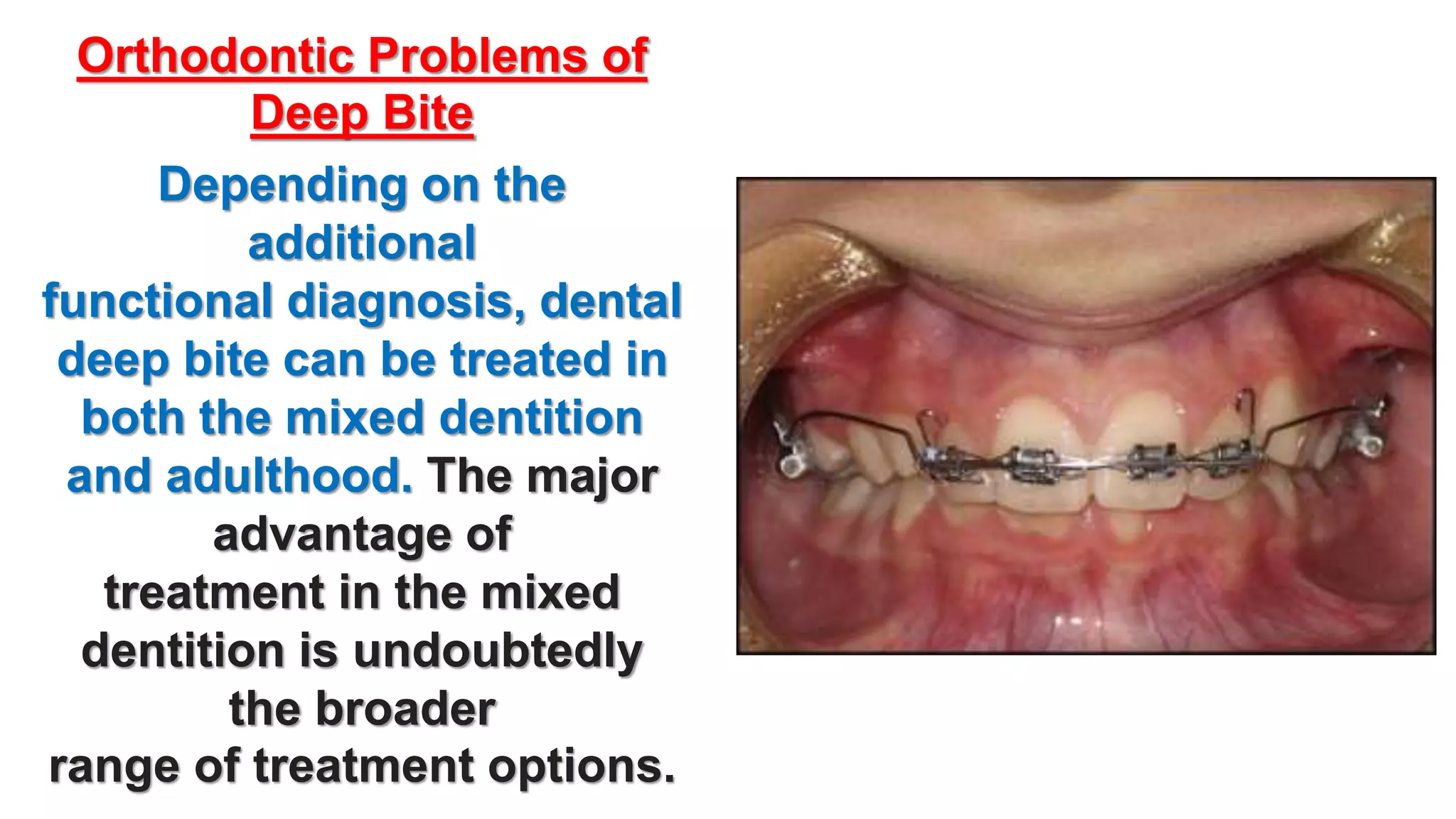 Orthodontic Problems of Deep Bite

Depending on the additional functional diagnosis, dental deep bite can be treated in both the mixed dentition and adulthood. The major advantage of treatment in the mixed dentition is undoubtedly the broader range of treatment options.